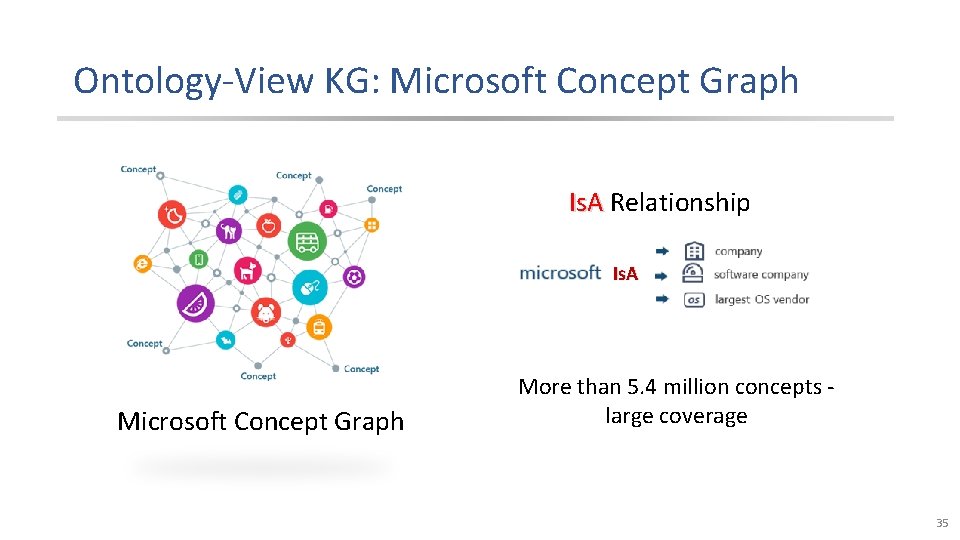 Ontology-View KG: Microsoft Concept Graph

Concept
Concept
Concept
Concept
Concept
Concept

Microsoft Concept Graph

Is.A Relationship

microsoft Is.A
company
software company
largest OS vendor

More than 5.4 million concepts - large coverage

35